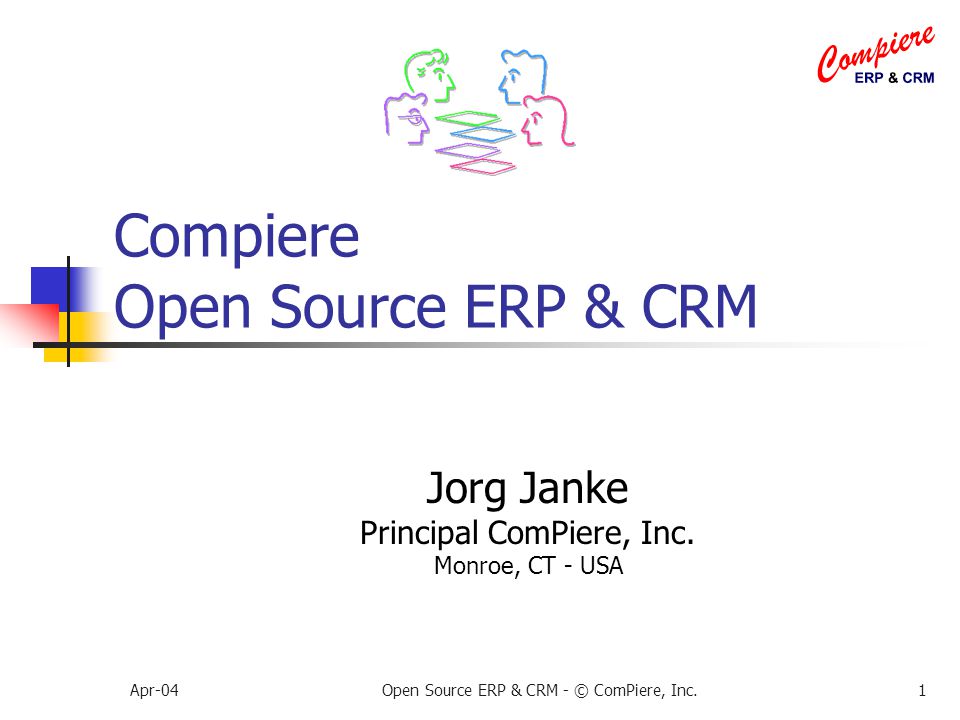 Compiere
ERP & CRM

Compiere
Open Source ERP & CRM

Jorg Janke
Principal ComPiere, Inc.
Monroe, CT - USA

Apr-04

Open Source ERP & CRM - © ComPiere, Inc.

1